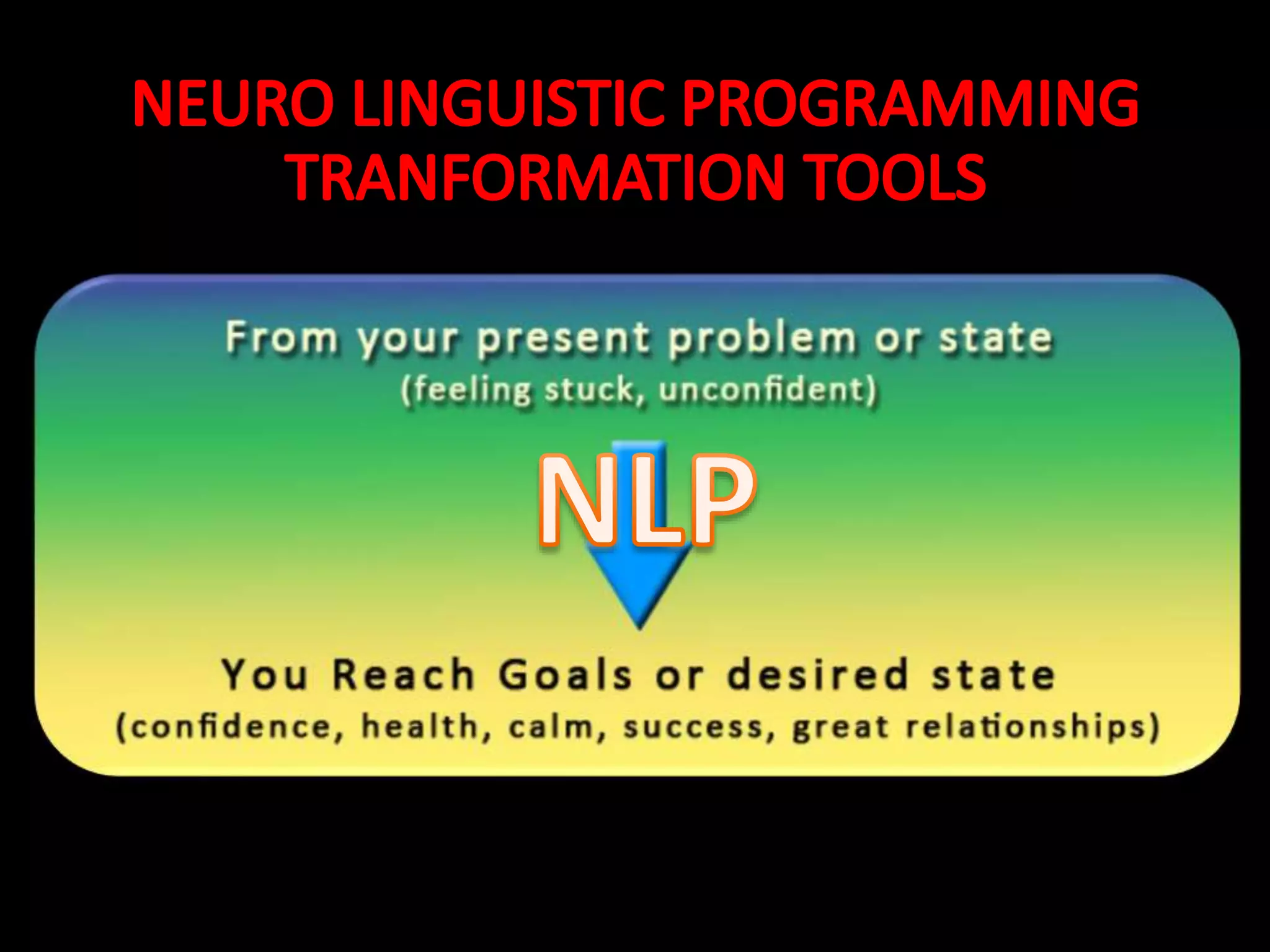 NEURO LINGUISTIC PROGRAMMING TRANFORMATION TOOLS

From your present problem or state
(feeling stuck, unconfident)

NLP

You Reach Goals or desired state
(confidence, health, calm, success, great relationships)